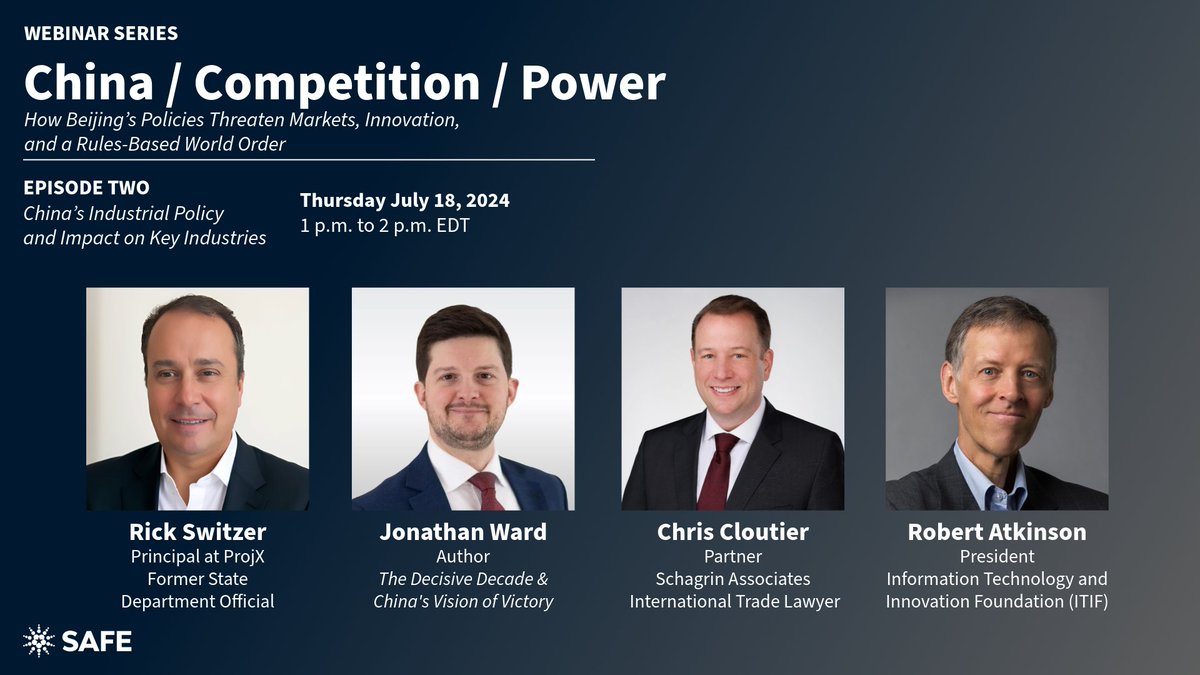 WEBINAR SERIES

China / Competition / Power

How Beijing's Policies Threaten Markets, Innovation, and a Rules-Based World Order

EPISODE TWO

China's Industrial Policy and Impact on Key Industries

Thursday July 18, 2024
1 p.m. to 2 p.m. EDT

Rick Switzer
Principal at ProjX
Former State Department Official

Jonathan Ward
Author
The Decisive Decade & China's Vision of Victory

Chris Cloutier
Partner
Schagrin Associates
International Trade Lawyer

Robert Atkinson
President
Information Technology and Innovation Foundation (ITIF)

SAFE